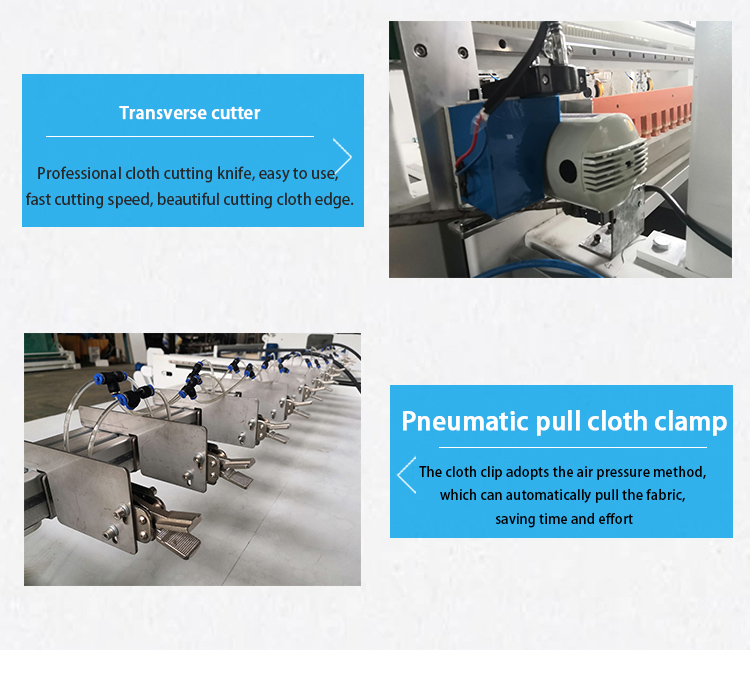 Transverse cutter

Professional cloth cutting knife, easy to use, fast cutting speed, beautiful cutting cloth edge.

Pneumatic pull cloth clamp

The cloth clip adopts the air pressure method, which can automatically pull the fabric, saving time and effort